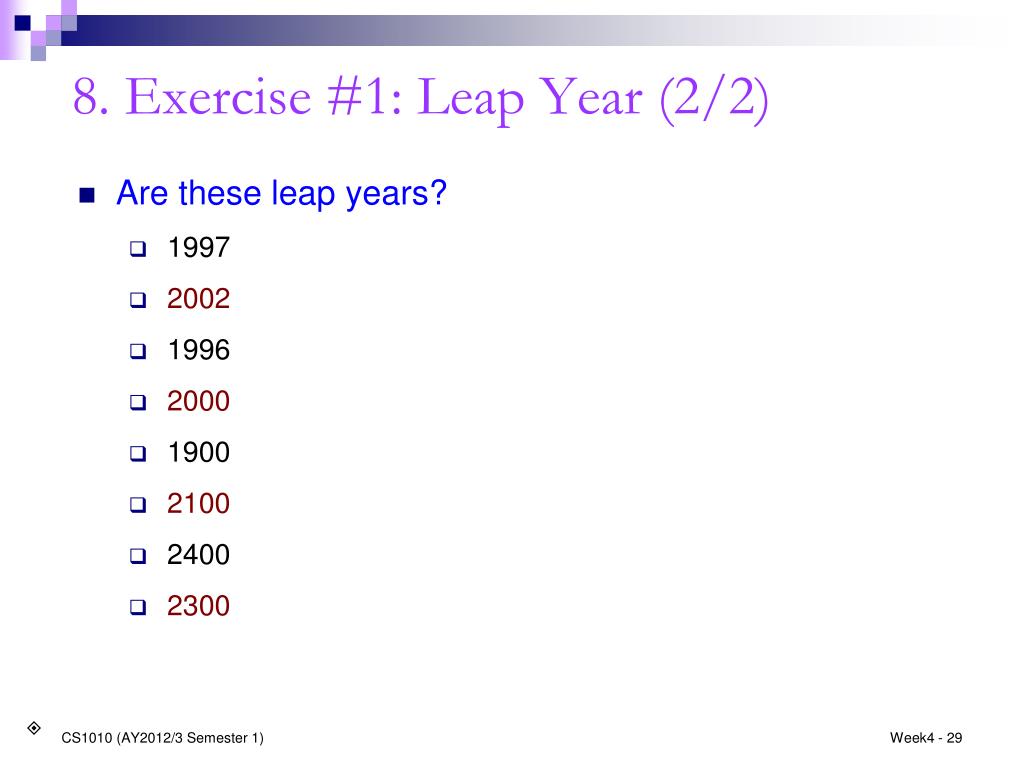 8. Exercise #1: Leap Year (2/2)

Are these leap years?

1997

2002

1996

2000

1900

2100

2400

2300

CS1010 (AY2012/3 Semester 1)

Week4 - 29